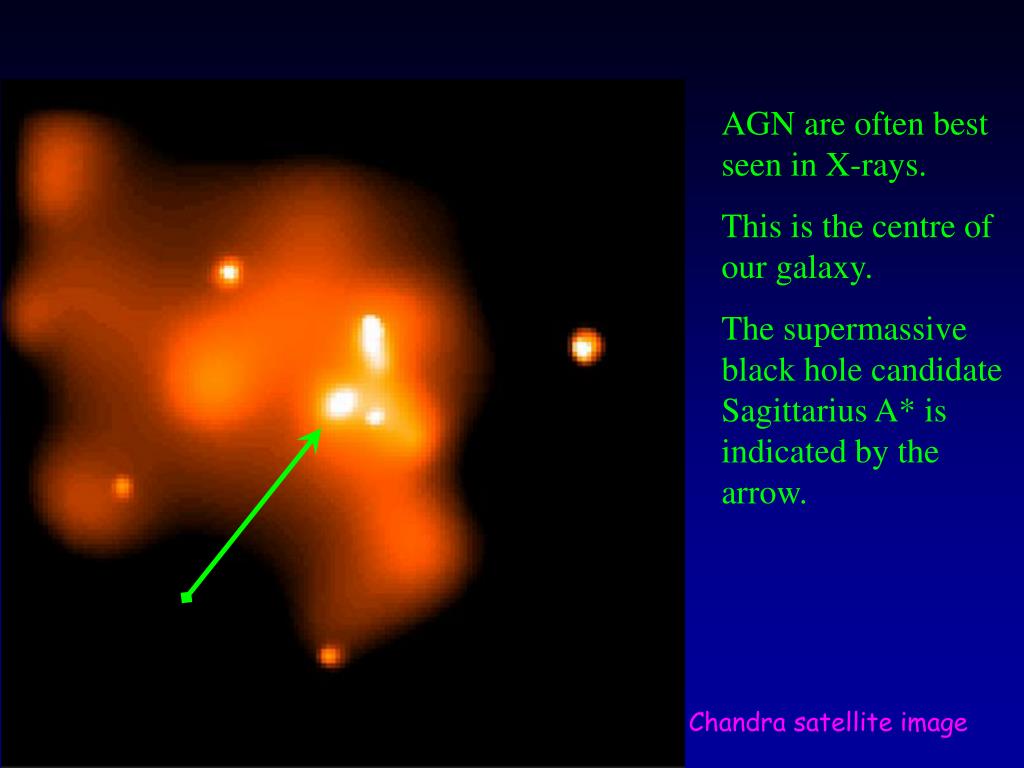 AGN are often best seen in X-rays.

This is the centre of our galaxy.

The supermassive black hole candidate Sagittarius A* is indicated by the arrow.

Chandra satellite image